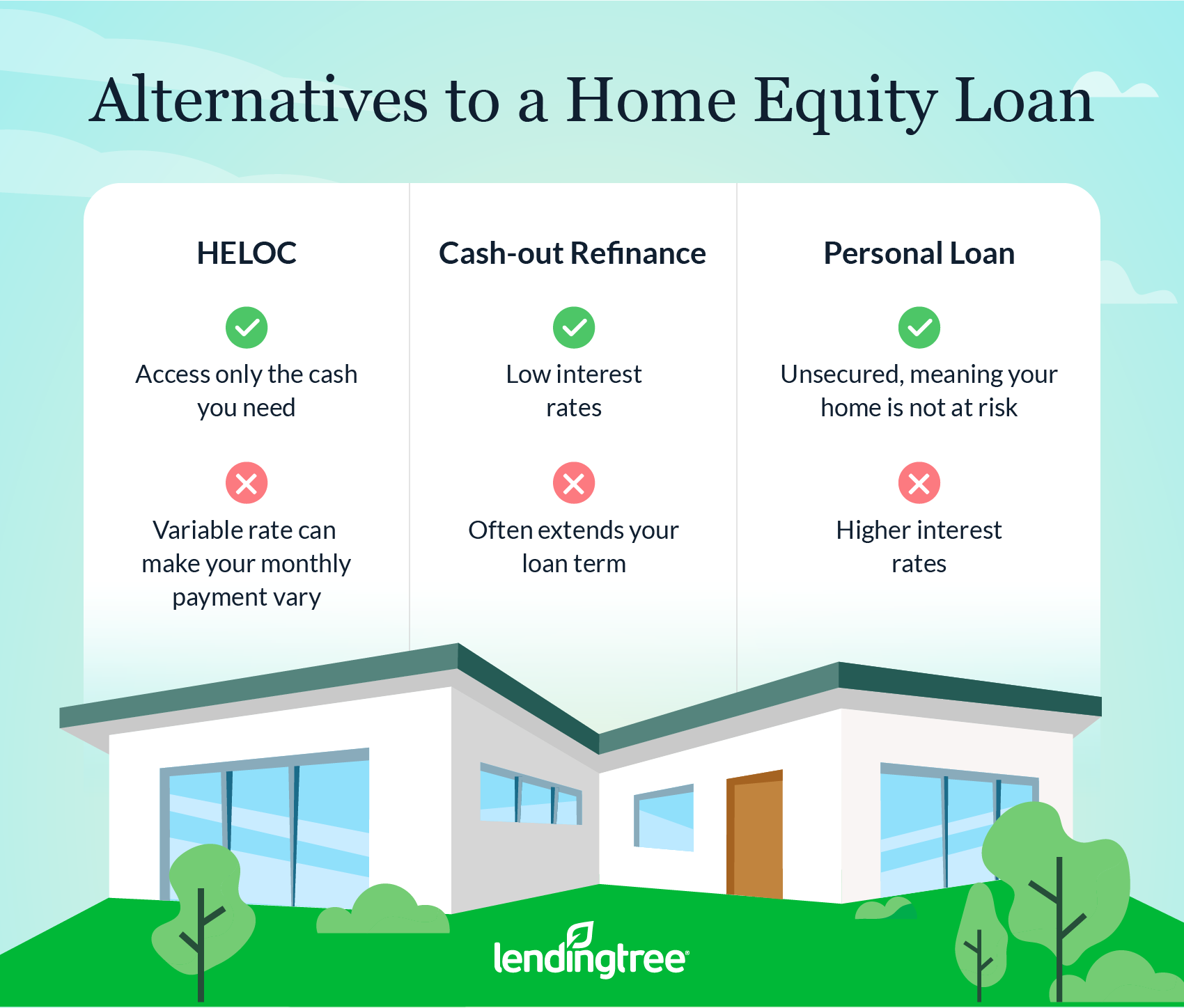 Alternatives to a Home Equity Loan

HELOC

Access only the cash you need

Variable rate can make your monthly payment vary

Cash-out Refinance

Low interest rates

Often extends your loan term

Personal Loan

Unsecured, meaning your home is not at risk

Higher interest rates

lendingtree